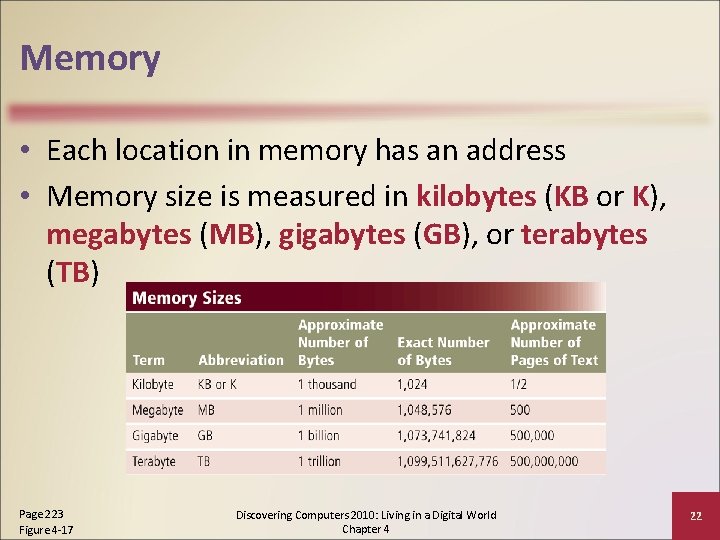 Memory

• Each location in memory has an address
• Memory size is measured in kilobytes (KB or K), megabytes (MB), gigabytes (GB), or terabytes (TB)

Memory Sizes

| Term | Abbreviation | Approximate Number of Bytes | Exact Number of Bytes | Approximate Number of Pages of Text |
|---|---|---|---|---|
| Kilobyte | KB or K | 1 thousand | 1,024 | 1/2 |
| Megabyte | MB | 1 million | 1,048,576 | 500 |
| Gigabyte | GB | 1 billion | 1,073,741,824 | 500,000 |
| Terabyte | TB | 1 trillion | 1,099,511,627,776 | 500,000,000 |

Page 223
Figure 4-17

Discovering Computers 2010: Living in a Digital World
Chapter 4

22